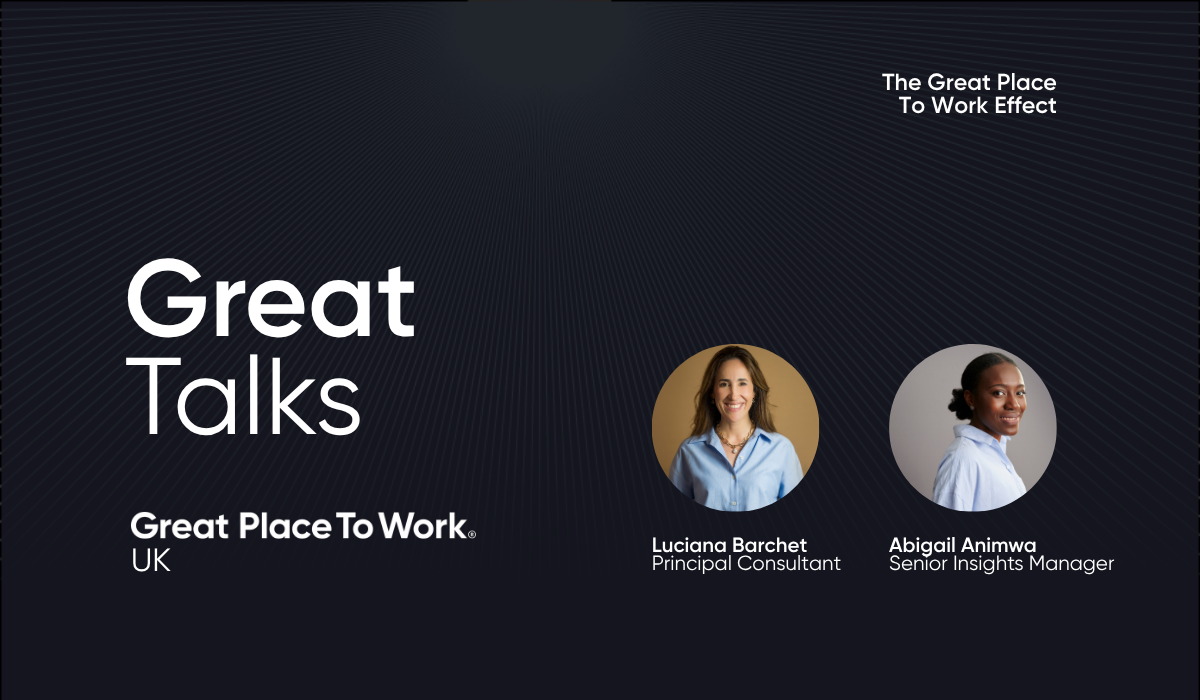 The Great Place To Work Effect

Great Talks

Great Place To Work®
UK

Luciana Barchet
Principal Consultant

Abigail Animwa
Senior Insights Manager